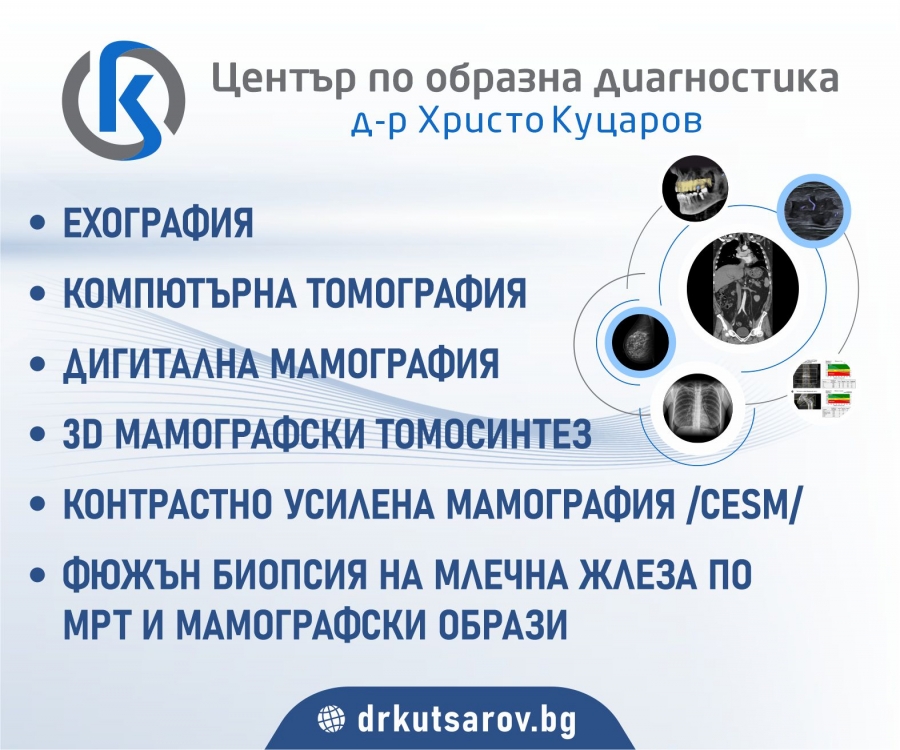 Център по образна диагностика
д-р Христо Куцаров

• ЕХОГРАФИЯ
• КОМПЮТЪРНА ТОМОГРАФИЯ
• ДИГИТАЛНА МАМОГРАФИЯ
• 3D МАМОГРАФСКИ ТОМОСИНТЕЗ
• КОНТРАСТНО УСИЛЕНА МАМОГРАФИЯ /CESM/
• ФЮЖЪН БИОПСИЯ НА МЛЕЧНА ЖЛЕЗА ПО МРТ И МАМОГРАФСКИ ОБРАЗИ

drkutsarov.bg